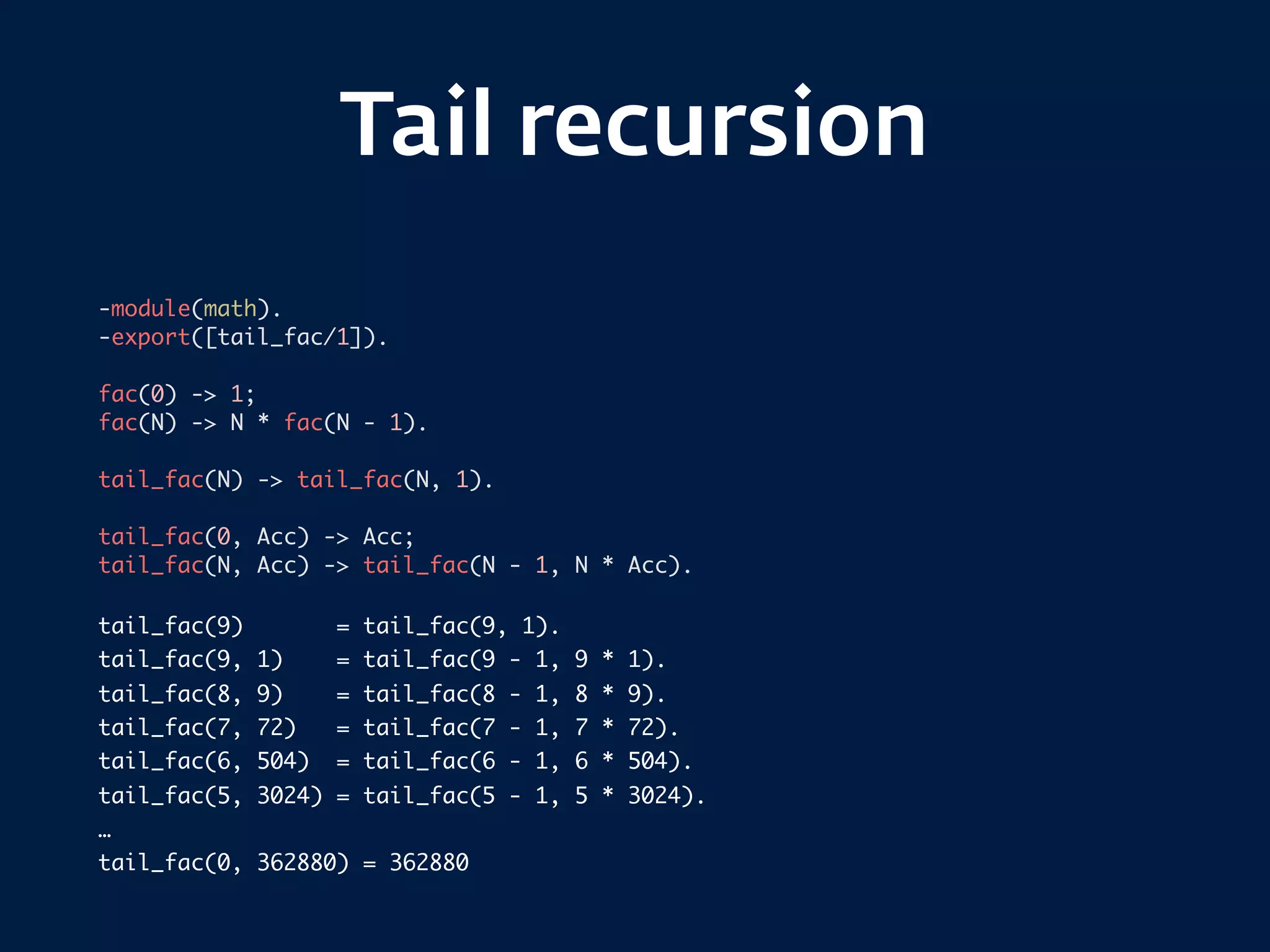 Tail recursion

-module(math).
-export([tail_fac/1]).

fac(0) -> 1;
fac(N) -> N * fac(N - 1).

tail_fac(N) -> tail_fac(N, 1).

tail_fac(0, Acc) -> Acc;
tail_fac(N, Acc) -> tail_fac(N - 1, N * Acc).

tail_fac(9)       = tail_fac(9, 1).
tail_fac(9, 1)    = tail_fac(9 - 1, 9 * 1).
tail_fac(8, 9)    = tail_fac(8 - 1, 8 * 9).
tail_fac(7, 72)   = tail_fac(7 - 1, 7 * 72).
tail_fac(6, 504)  = tail_fac(6 - 1, 6 * 504).
tail_fac(5, 3024) = tail_fac(5 - 1, 5 * 3024).
…
tail_fac(0, 362880) = 362880